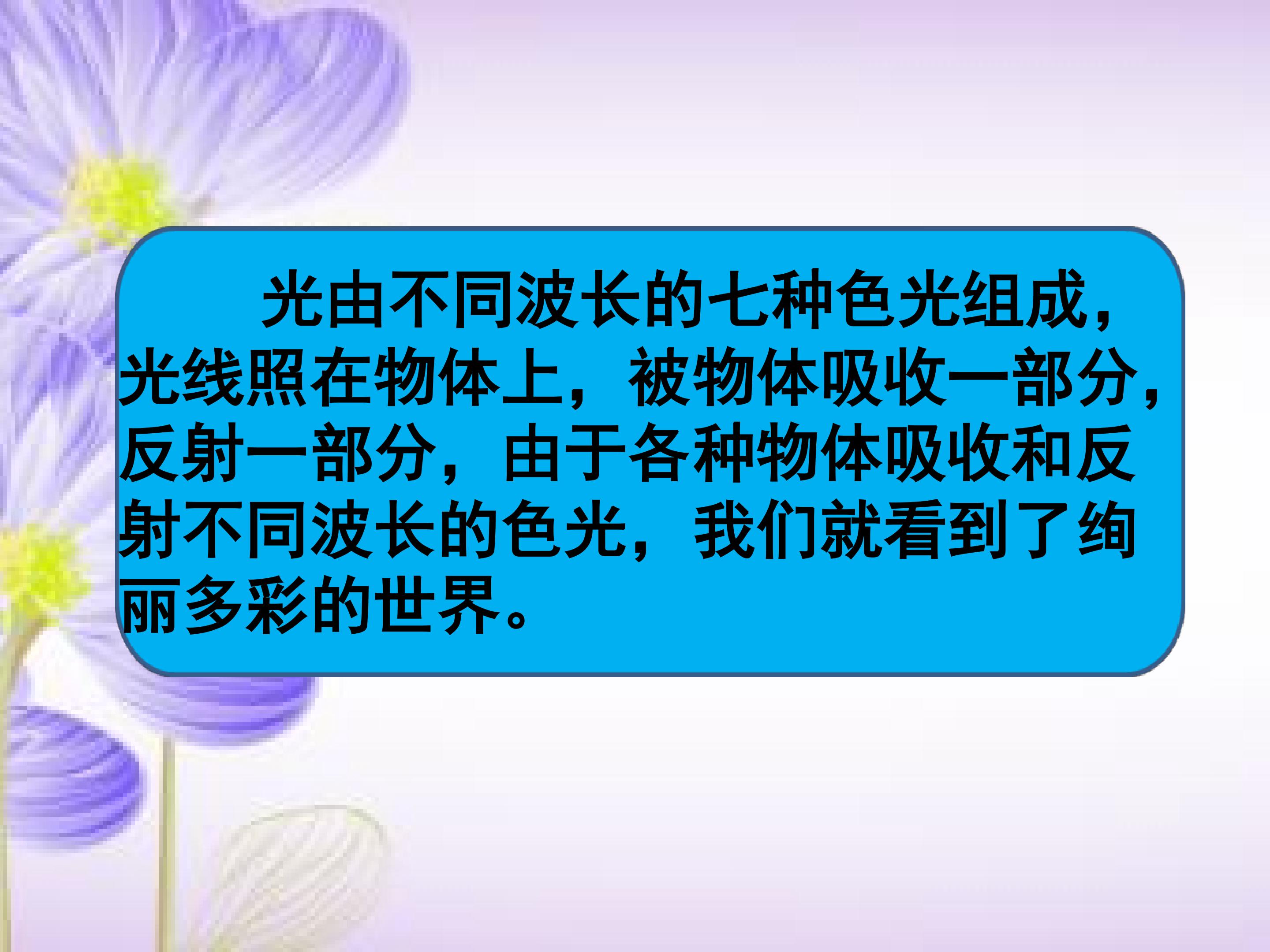 光由不同波长的七种色光组成，光线照在物体上，被物体吸收一部分，反射一部分，由于各种物体吸收和反射不同波长的色光，我们就看到了绚丽多彩的世界。